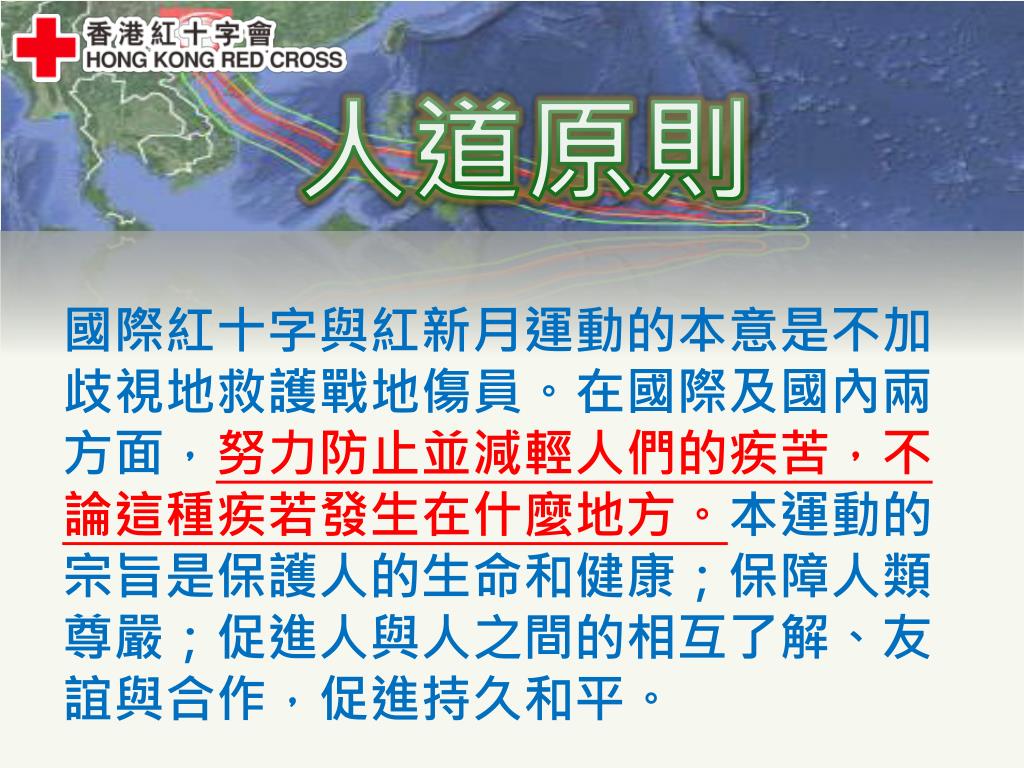 香港紅十字會
HONG KONG RED CROSS

人道原則

國際紅十字與紅新月運動的本意是不加歧視地救護戰地傷員。在國際及國內兩方面，努力防止並減輕人們的疾苦，不論這種疾若發生在什麼地方。本運動的宗旨是保護人的生命和健康；保障人類尊嚴；促進人與人之間的相互了解、友誼與合作，促進持久和平。